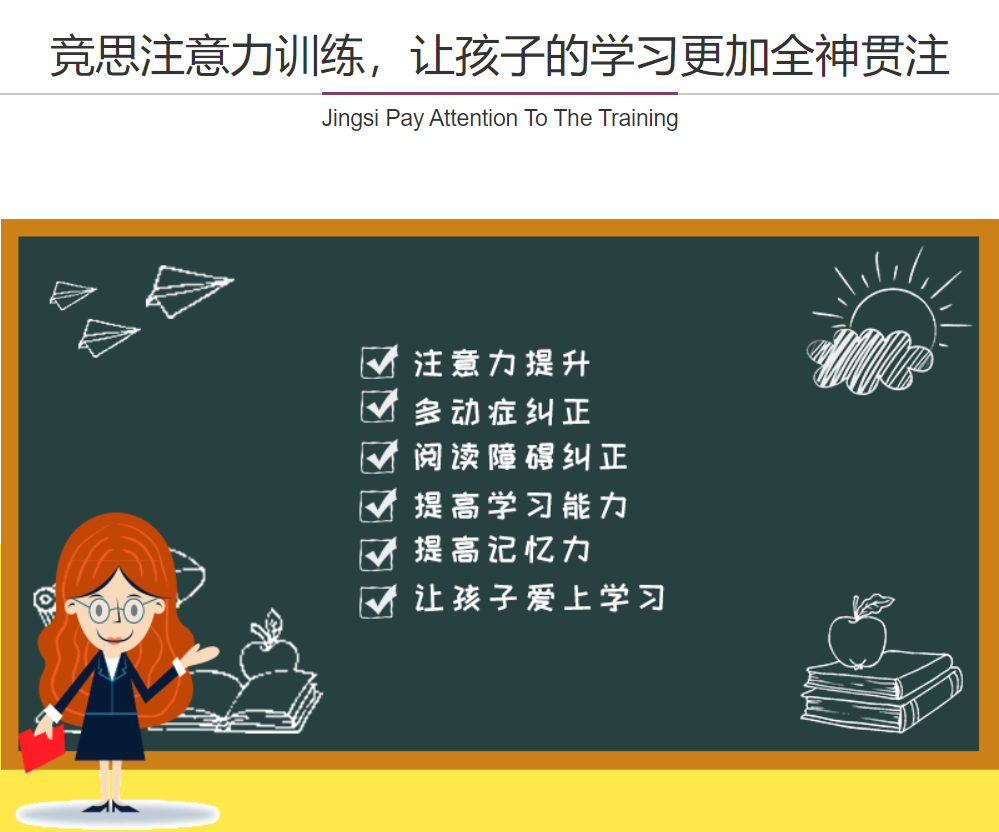 竞思注意力训练，让孩子的学习更加全神贯注

Jingsi Pay Attention To The Training

注意力提升
多动症纠正
阅读障碍纠正
提高学习能力
提高记忆力
让孩子爱上学习